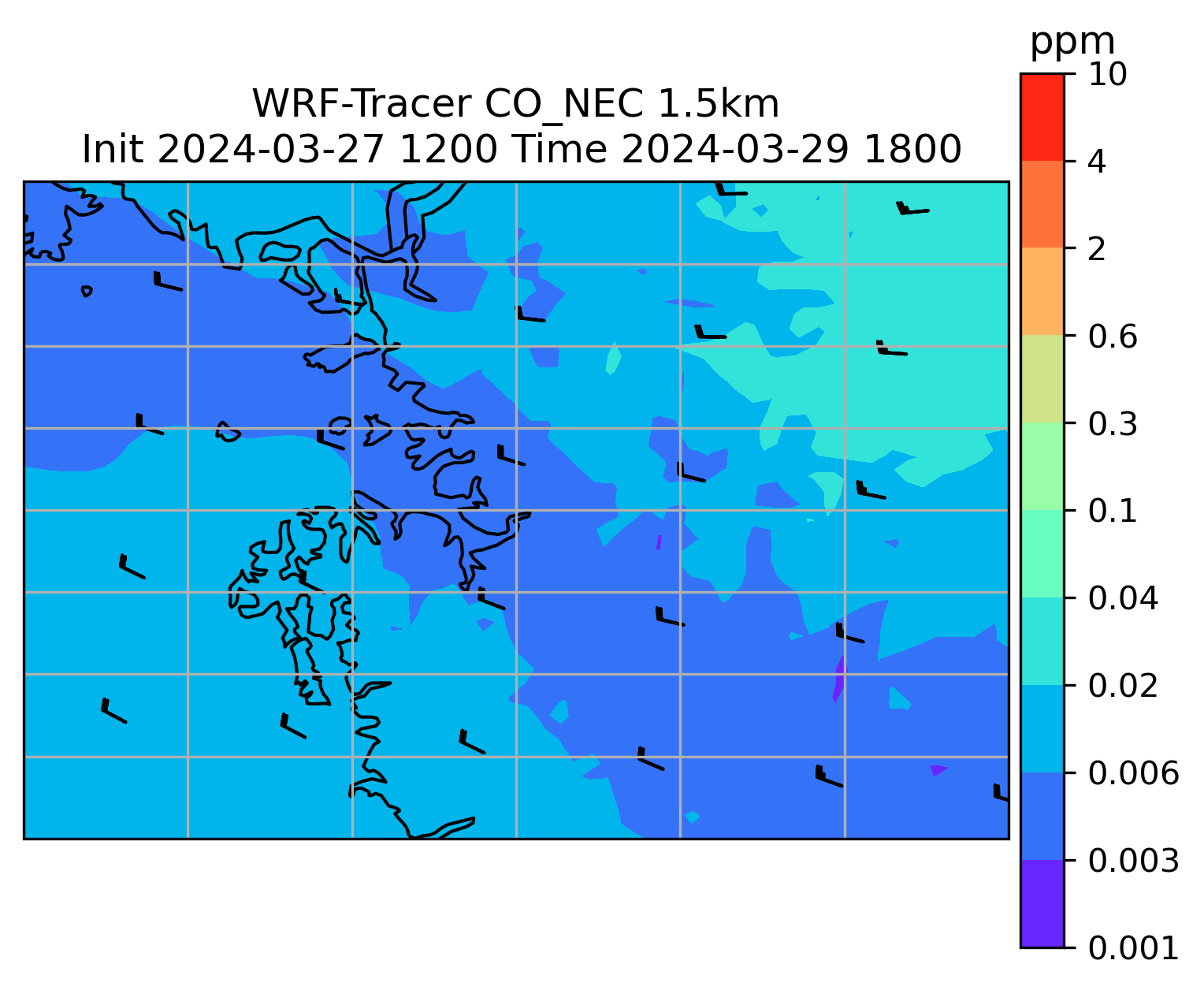 WRF-Tracer CO_NEC 1.5km
Init 2024-03-27 1200 Time 2024-03-29 1800

ppm
10
4
2
0.6
0.3
0.1
0.04
0.02
0.006
0.003
0.001